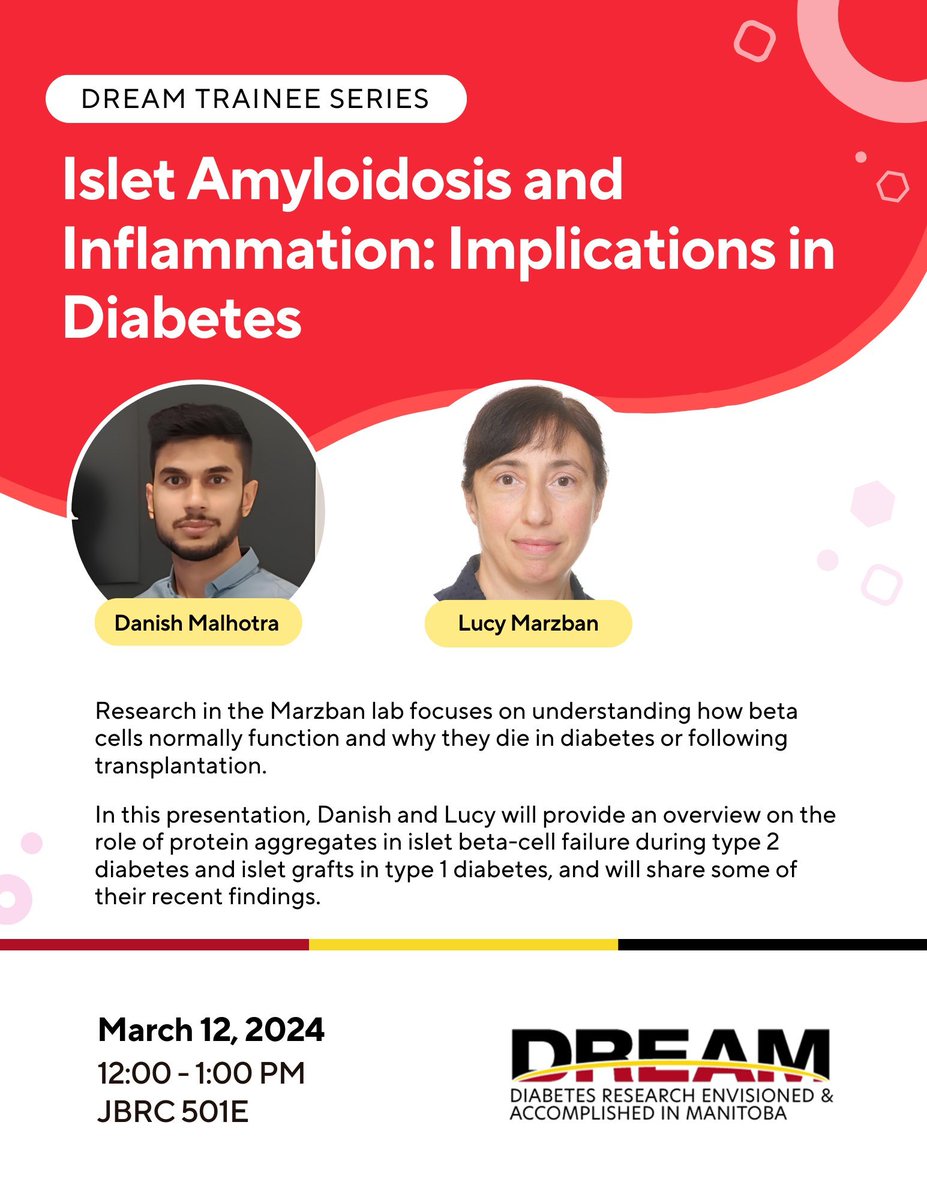 DREAM TRAINEE SERIES

Islet Amyloidosis and Inflammation: Implications in Diabetes

Danish Malhotra

Lucy Marzban

Research in the Marzban lab focuses on understanding how beta cells normally function and why they die in diabetes or following transplantation.

In this presentation, Danish and Lucy will provide an overview on the role of protein aggregates in islet beta-cell failure during type 2 diabetes and islet grafts in type 1 diabetes, and will share some of their recent findings.

March 12, 2024
12:00 - 1:00 PM
JBRC 501E

DREAM
DIABETES RESEARCH ENVISIONED & ACCOMPLISHED IN MANITOBA